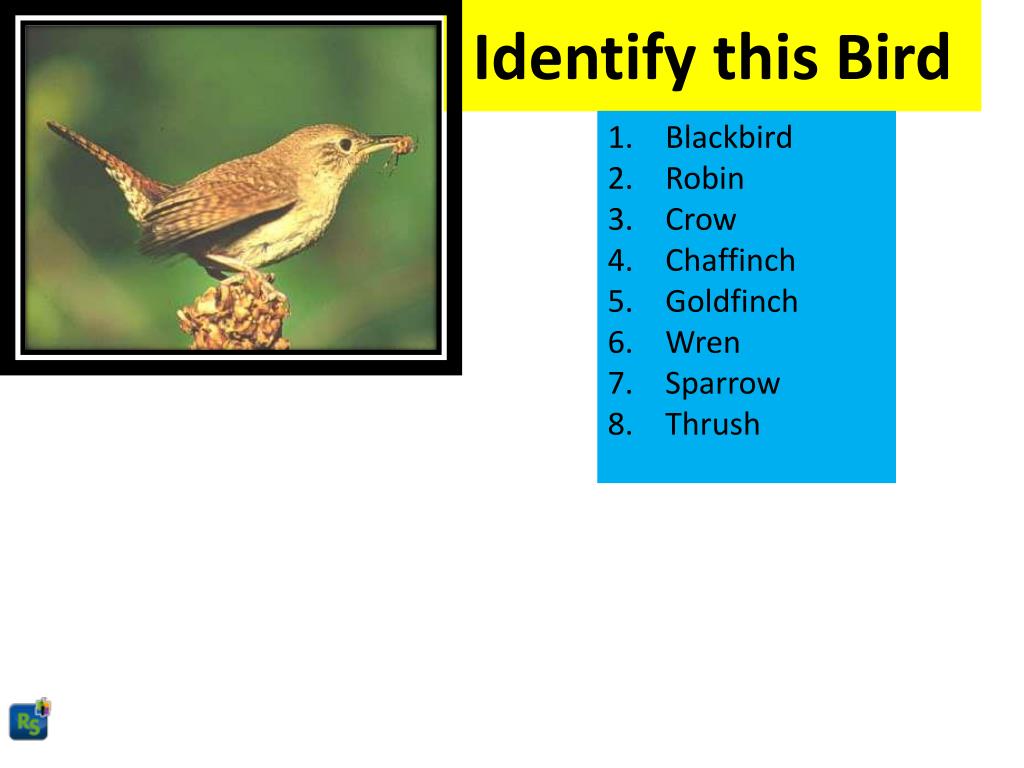 Identify this Bird

1. Blackbird
2. Robin
3. Crow
4. Chaffinch
5. Goldfinch
6. Wren
7. Sparrow
8. Thrush

RS